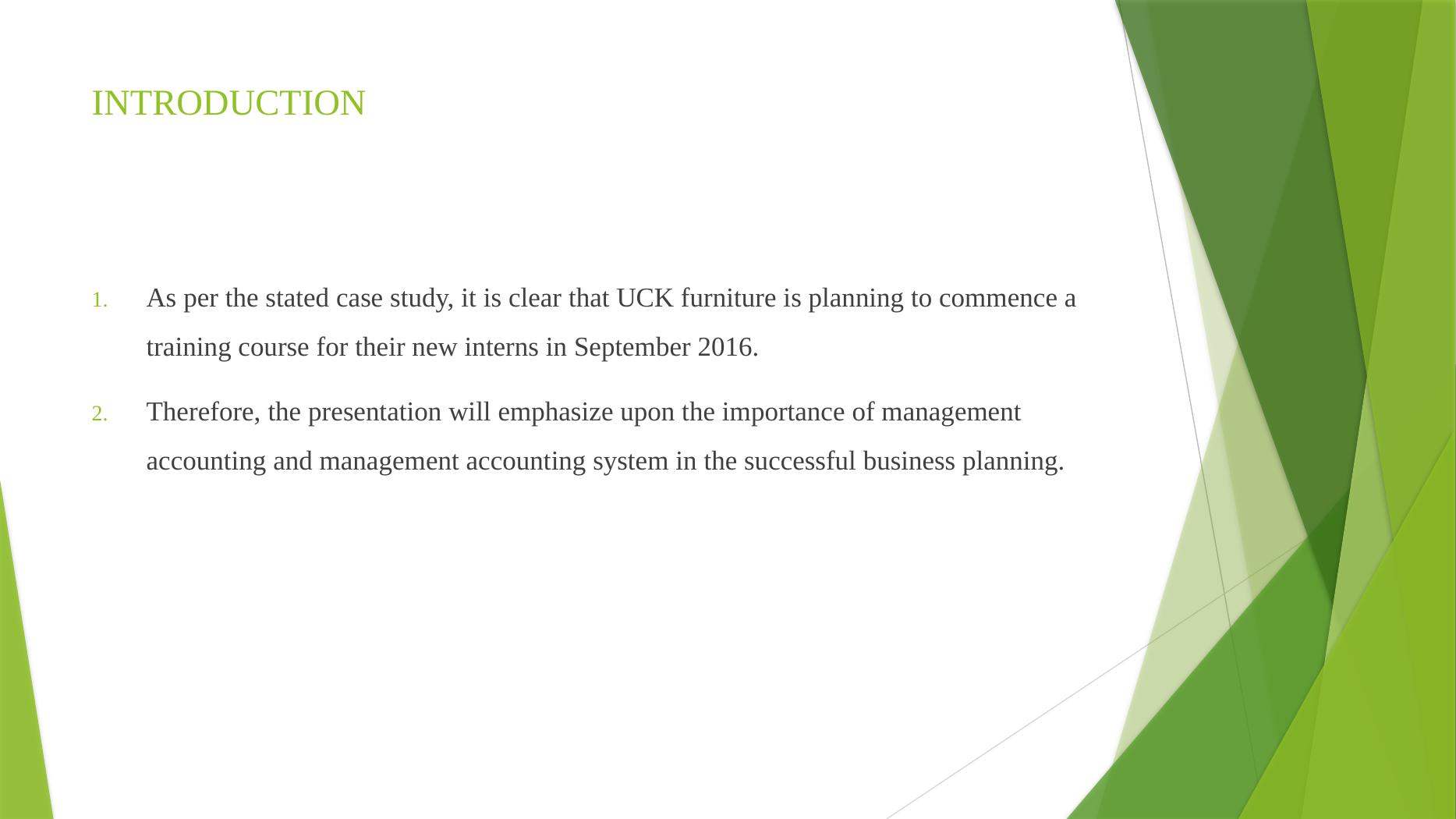 INTRODUCTION

1. As per the stated case study, it is clear that UCK furniture is planning to commence a training course for their new interns in September 2016.

2. Therefore, the presentation will emphasize upon the importance of management accounting and management accounting system in the successful business planning.